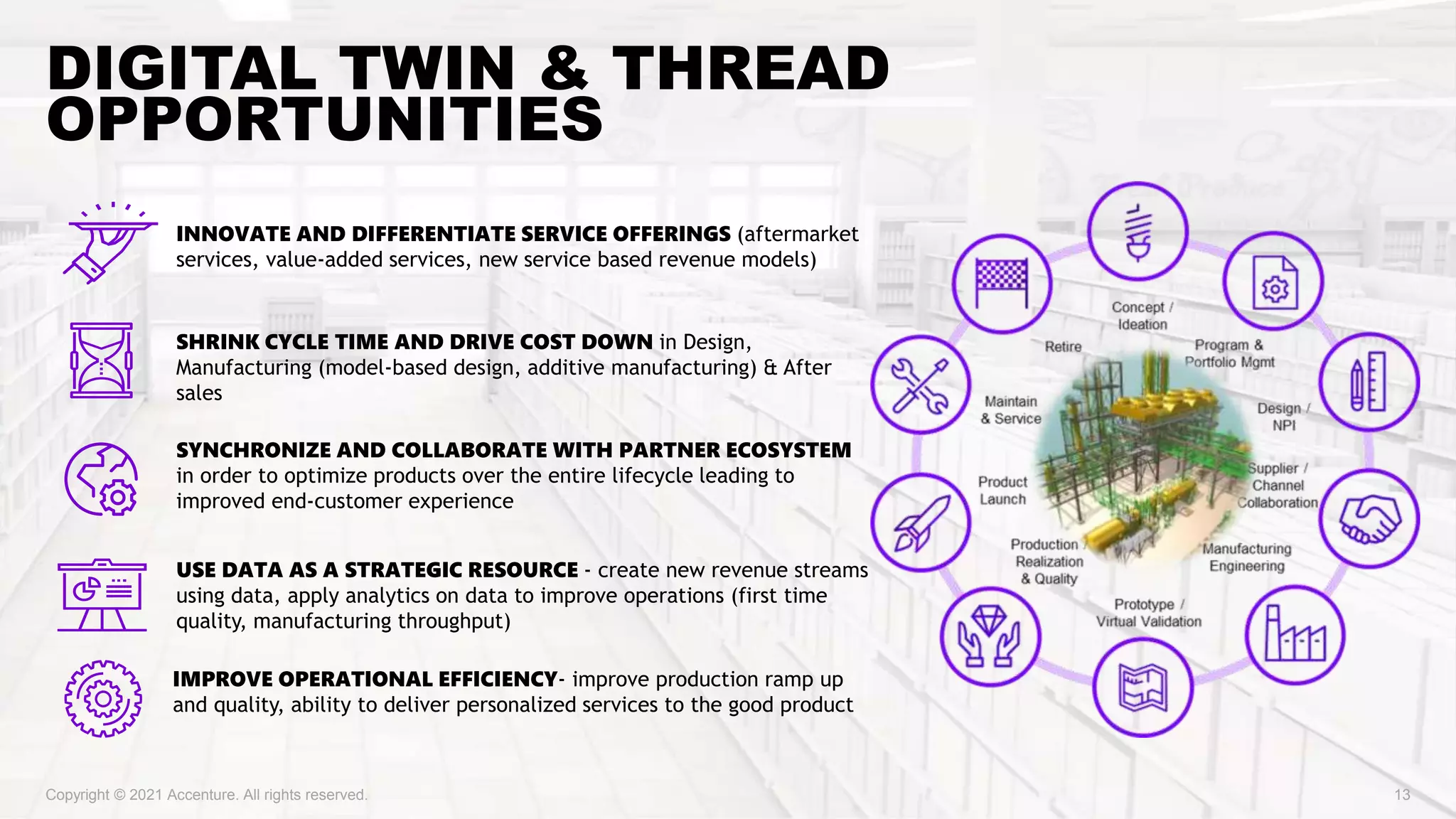 DIGITAL TWIN & THREAD OPPORTUNITIES

INNOVATE AND DIFFERENTIATE SERVICE OFFERINGS (aftermarket services, value-added services, new service based revenue models)

SHRINK CYCLE TIME AND DRIVE COST DOWN in Design, Manufacturing (model-based design, additive manufacturing) & After sales

SYNCHRONIZE AND COLLABORATE WITH PARTNER ECOSYSTEM in order to optimize products over the entire lifecycle leading to improved end-customer experience

USE DATA AS A STRATEGIC RESOURCE - create new revenue streams using data, apply analytics on data to improve operations (first time quality, manufacturing throughput)

IMPROVE OPERATIONAL EFFICIENCY- improve production ramp up and quality, ability to deliver personalized services to the good product

Concept / Ideation
Program & Portfolio Mgmt
Design / NPI
Supplier / Channel Collaboration
Manufacturing Engineering
Prototype / Virtual Validation
Production / Realization & Quality
Product Launch
Maintain & Service
Retire

Copyright © 2021 Accenture. All rights reserved.

13